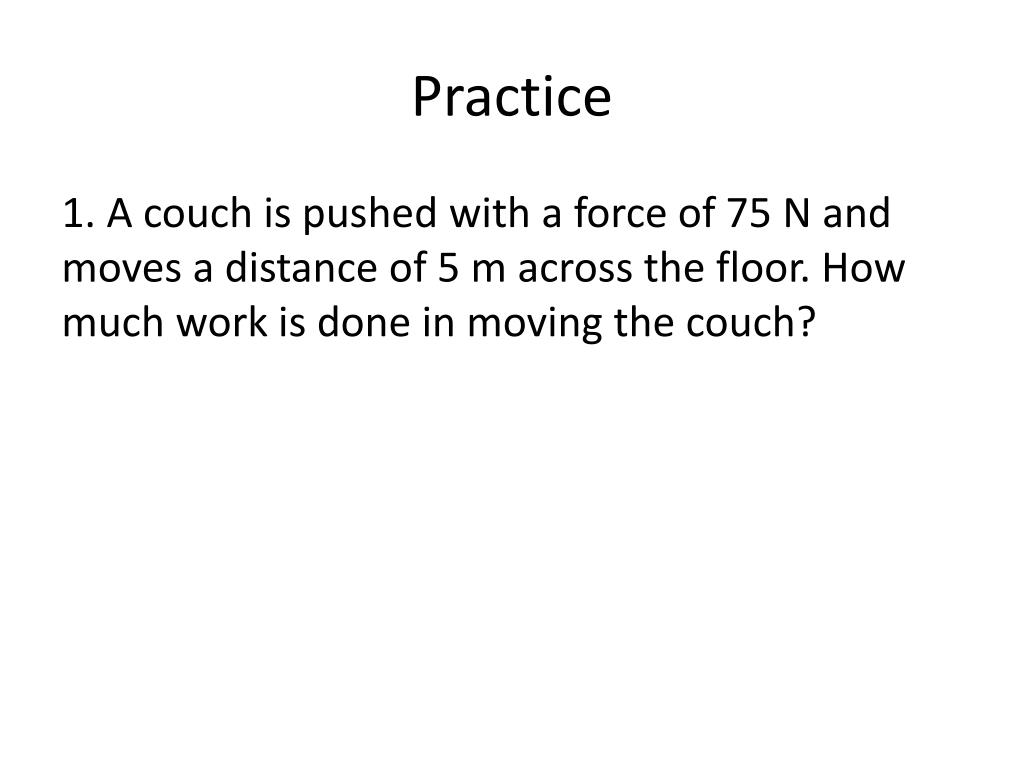 Practice

1. A couch is pushed with a force of 75 N and moves a distance of 5 m across the floor. How much work is done in moving the couch?